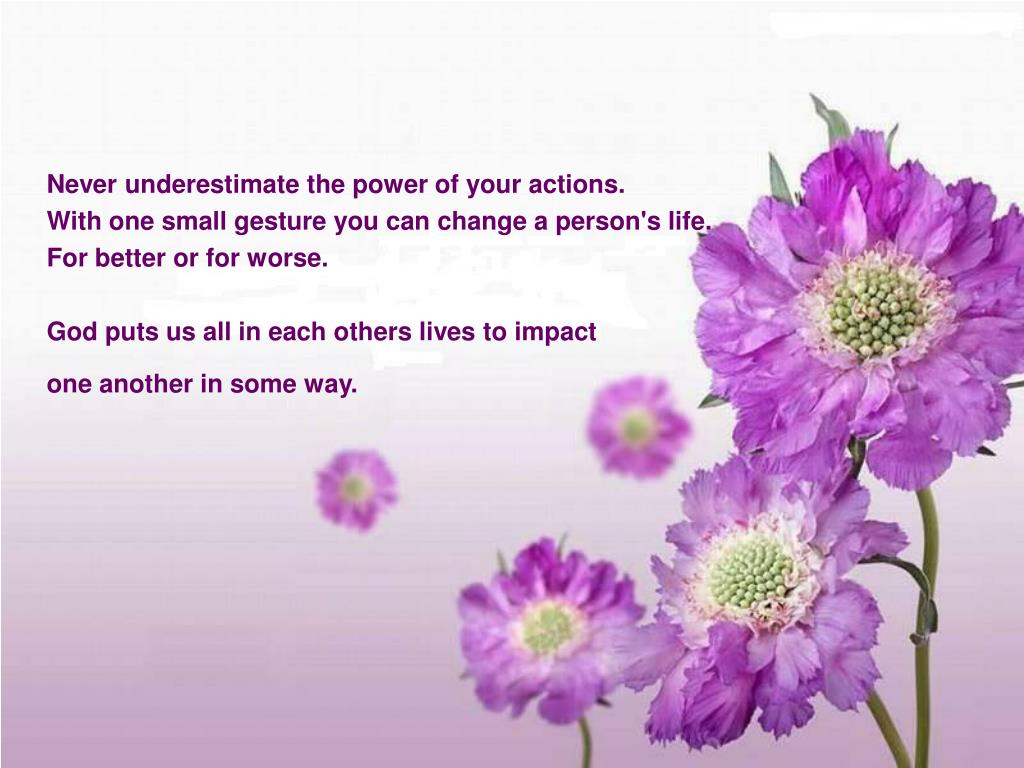 Never underestimate the power of your actions.
With one small gesture you can change a person's life.
For better or for worse.

God puts us all in each others lives to impact
one another in some way.